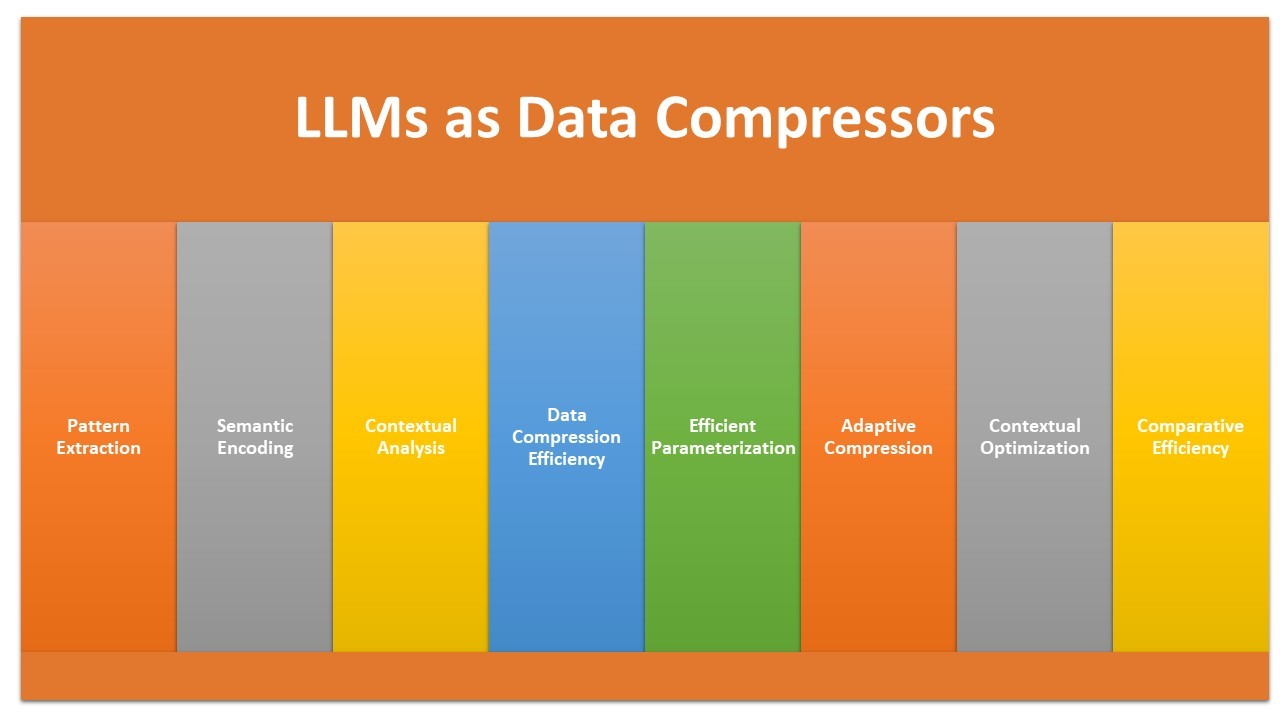 LLMs as Data Compressors

Pattern Extraction

Semantic Encoding

Contextual Analysis

Data Compression Efficiency

Efficient Parameterization

Adaptive Compression

Contextual Optimization

Comparative Efficiency